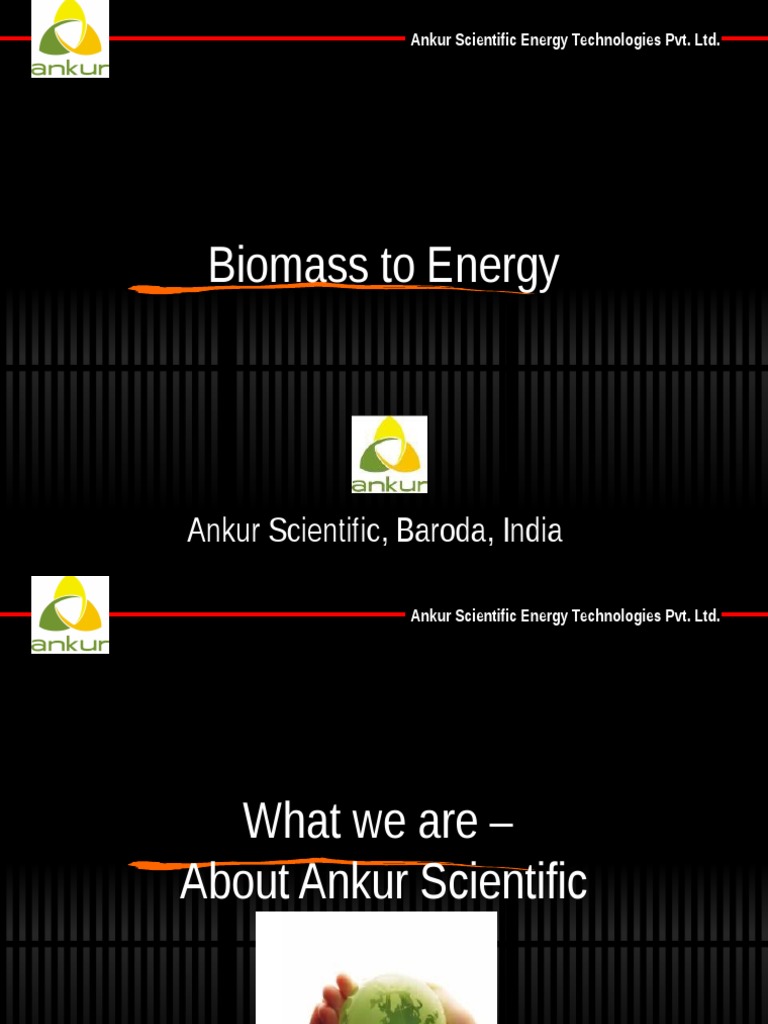 ankur

Ankur Scientific Energy Technologies Pvt. Ltd.

Biomass to Energy

ankur

Ankur Scientific, Baroda, India

ankur

Ankur Scientific Energy Technologies Pvt. Ltd.

What we are –
About Ankur Scientific